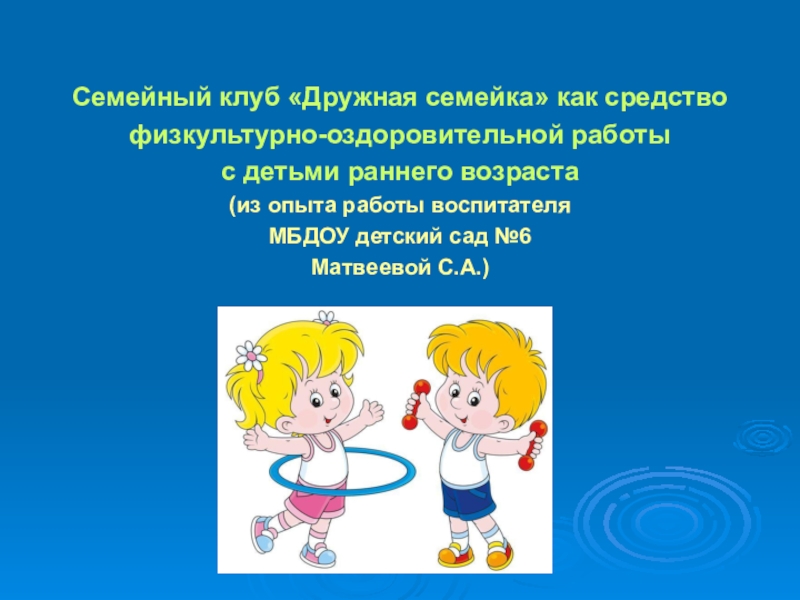 Семейный клуб «Дружная семейка» как средство физкультурно-оздоровительной работы с детьми раннего возраста
(из опыта работы воспитателя
МБДОУ детский сад №6
Матвеевой С.А.)